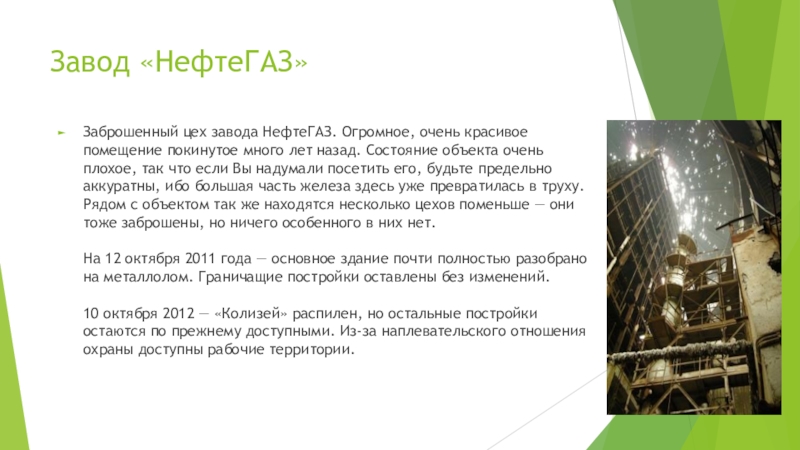 Завод «НефтеГАЗ»

Заброшенный цех завода НефтеГАЗ. Огромное, очень красивое помещение покинутое много лет назад. Состояние объекта очень плохое, так что если Вы надумали посетить его, будьте предельно аккуратны, ибо большая часть железа здесь уже превратилась в труху. Рядом с объектом так же находятся несколько цехов поменьше — они тоже заброшены, но ничего особенного в них нет.

На 12 октября 2011 года — основное здание почти полностью разобрано на металлолом. Граничащие постройки оставлены без изменений.

10 октября 2012 — «Колизей» распилен, но остальные постройки остаются по прежнему доступными. Из-за наплевательского отношения охраны доступны рабочие территории.